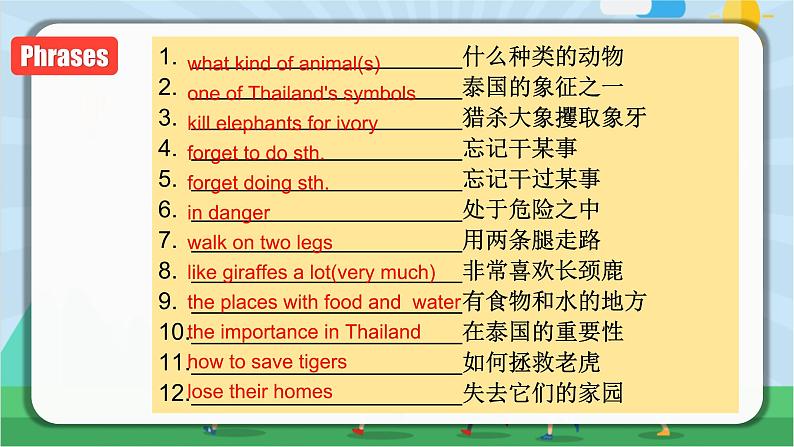 Phrases

1. what kind of animal(s) 什么种类的动物
2. one of Thailand's symbols 泰国的象征之一
3. kill elephants for ivory 猎杀大象攫取象牙
4. forget to do sth. 忘记干某事
5. forget doing sth. 忘记干过某事
6. in danger 处于危险之中
7. walk on two legs 用两条腿走路
8. like giraffes a lot(very much) 非常喜欢长颈鹿
9. the places with food and water 有食物和水的地方
10. the importance in Thailand 在泰国的重要性
11. how to save tigers 如何拯救老虎
12. lose their homes 失去它们的家园